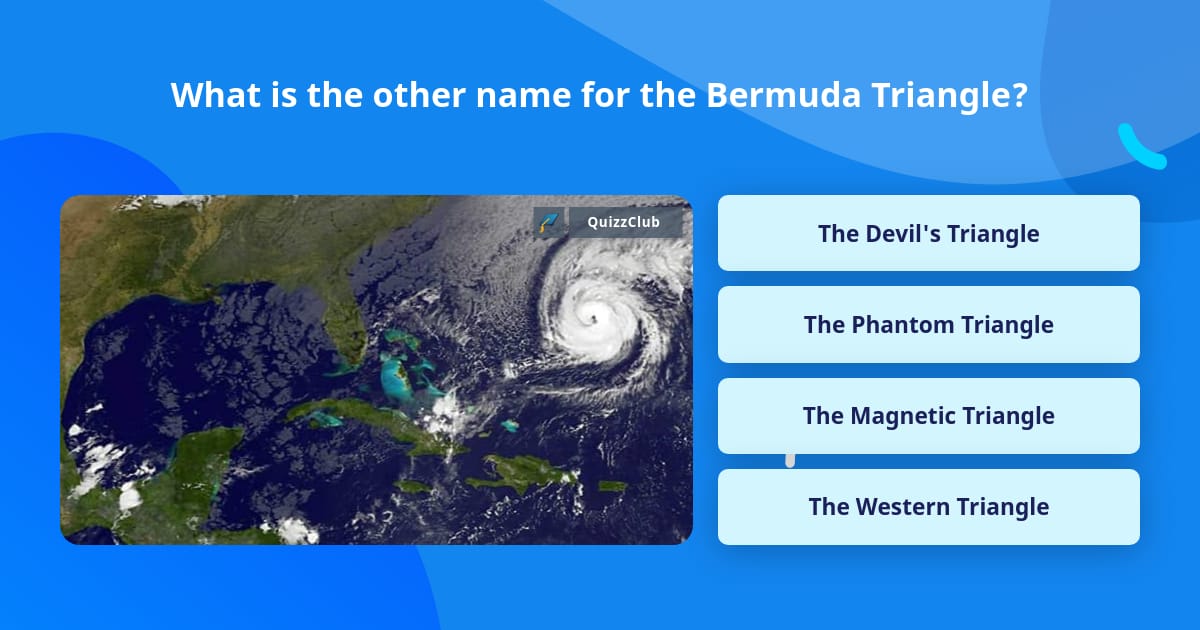 What is the other name for the Bermuda Triangle?

QuizzClub

The Devil's Triangle

The Phantom Triangle

The Magnetic Triangle

The Western Triangle